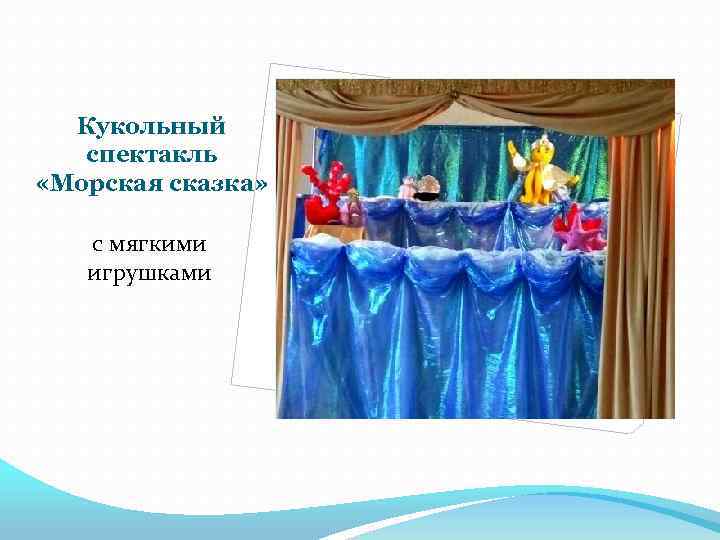 Кукольный спектакль «Морская сказка»

с мягкими игрушками